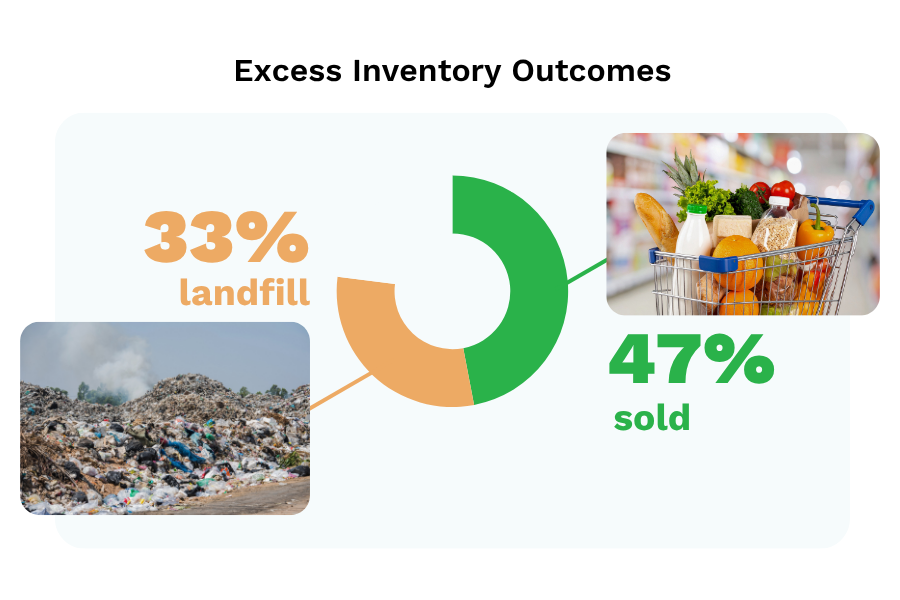 Excess Inventory Outcomes

33%
landfill

47%
sold